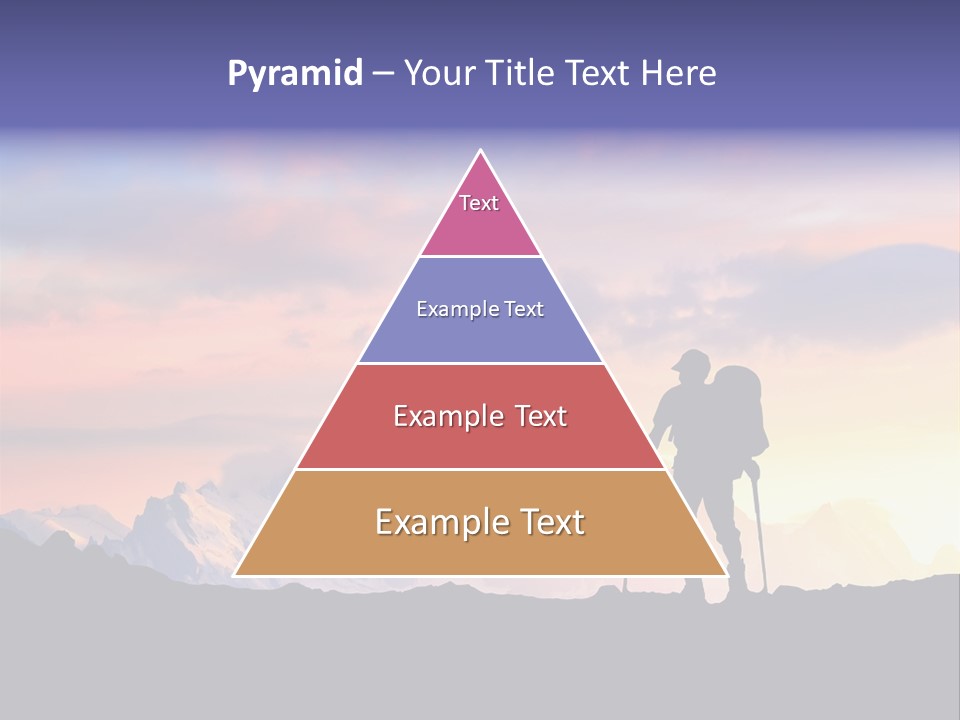 Pyramid – Your Title Text Here

Text

Example Text

Example Text

Example Text